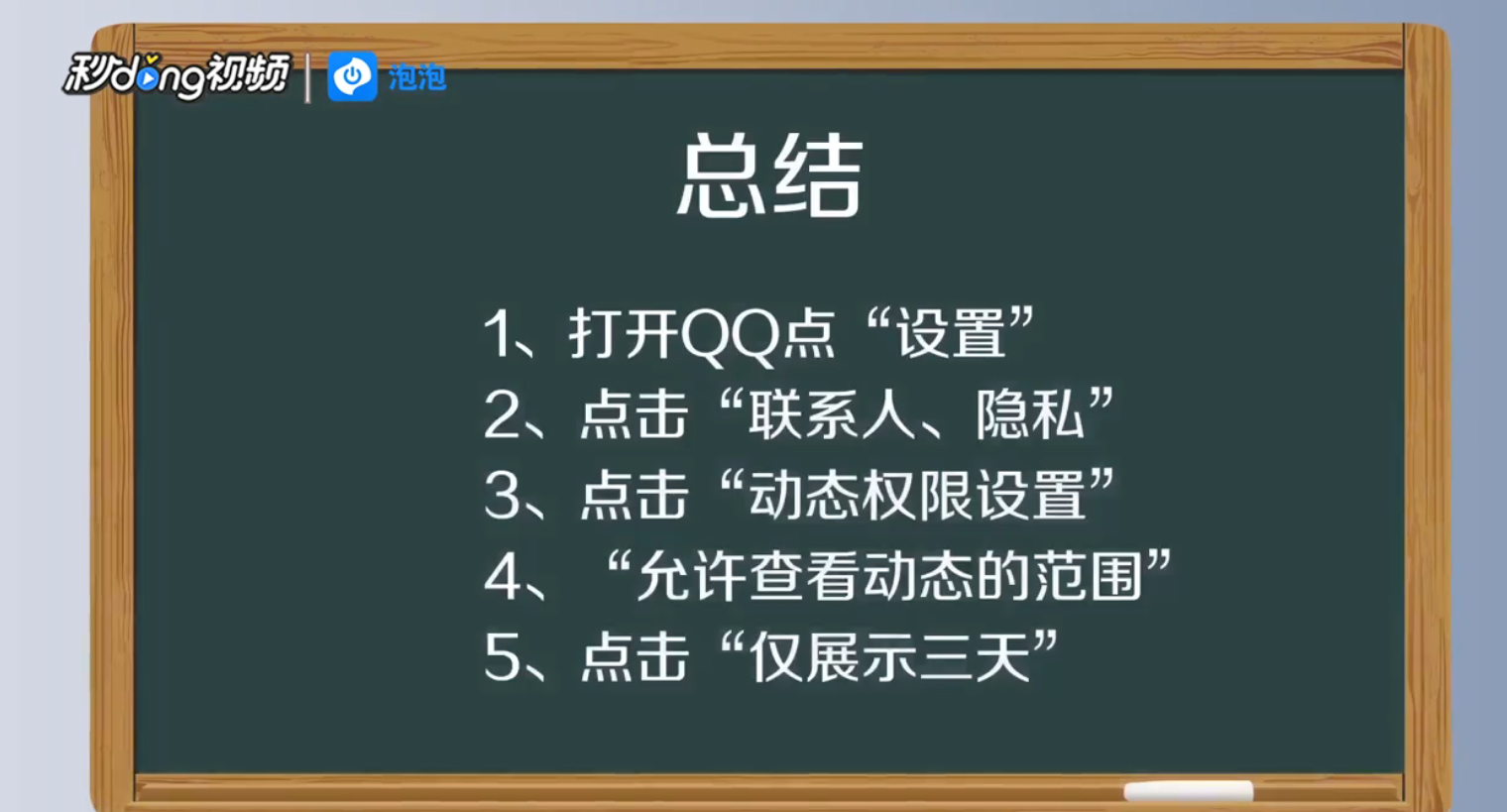 秒dong视频 | 泡泡

总结

1、打开QQ点“设置”
2、点击“联系人、隐私”
3、点击“动态权限设置”
4、“允许查看动态的范围”
5、点击“仅展示三天”